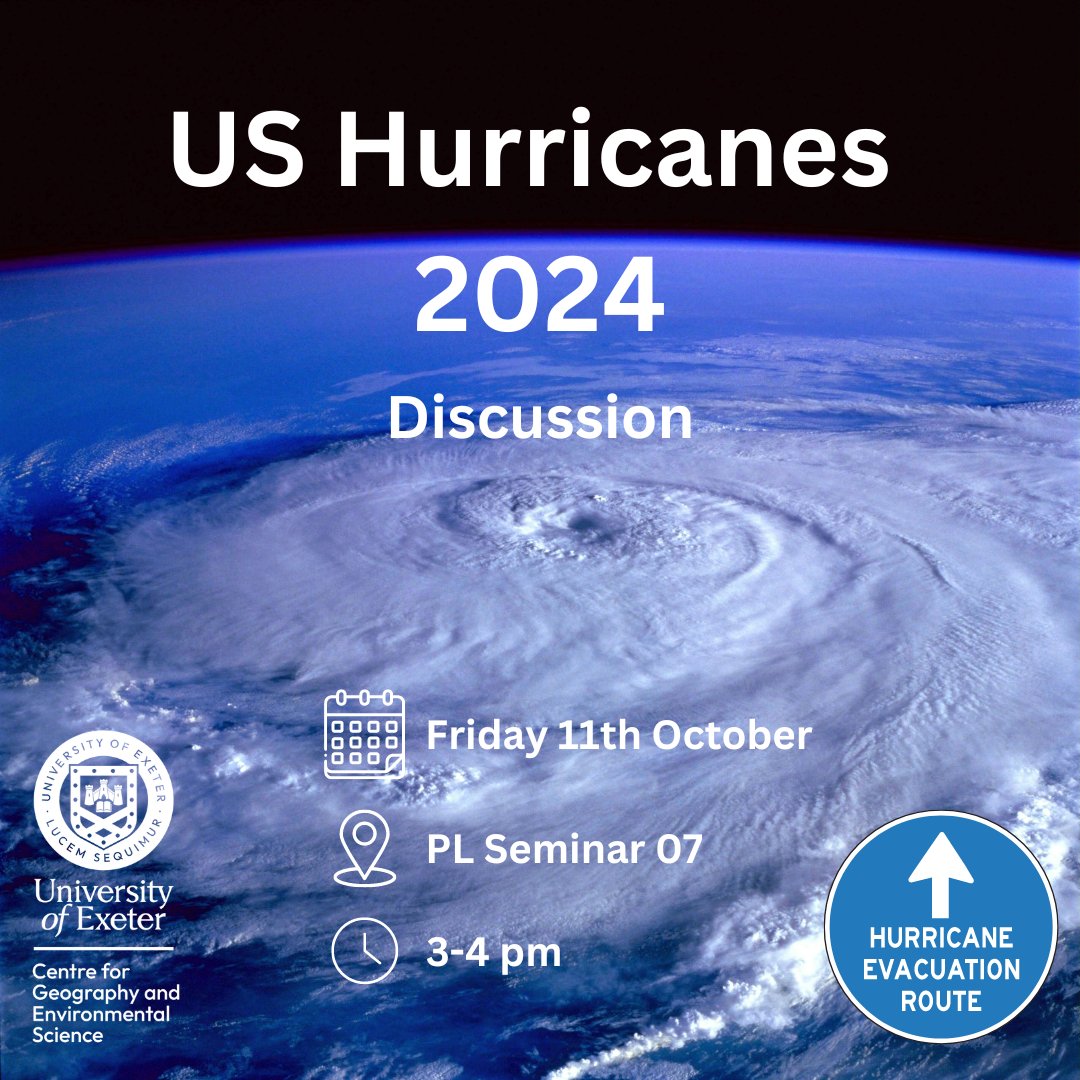 US Hurricanes 2024

Discussion

Friday 11th October

PL Seminar 07

3-4 pm

UNIVERSITY OF EXETER
LUCEM SEQUIMUR

University of Exeter
Centre for Geography and Environmental Science

HURRICANE EVACUATION ROUTE